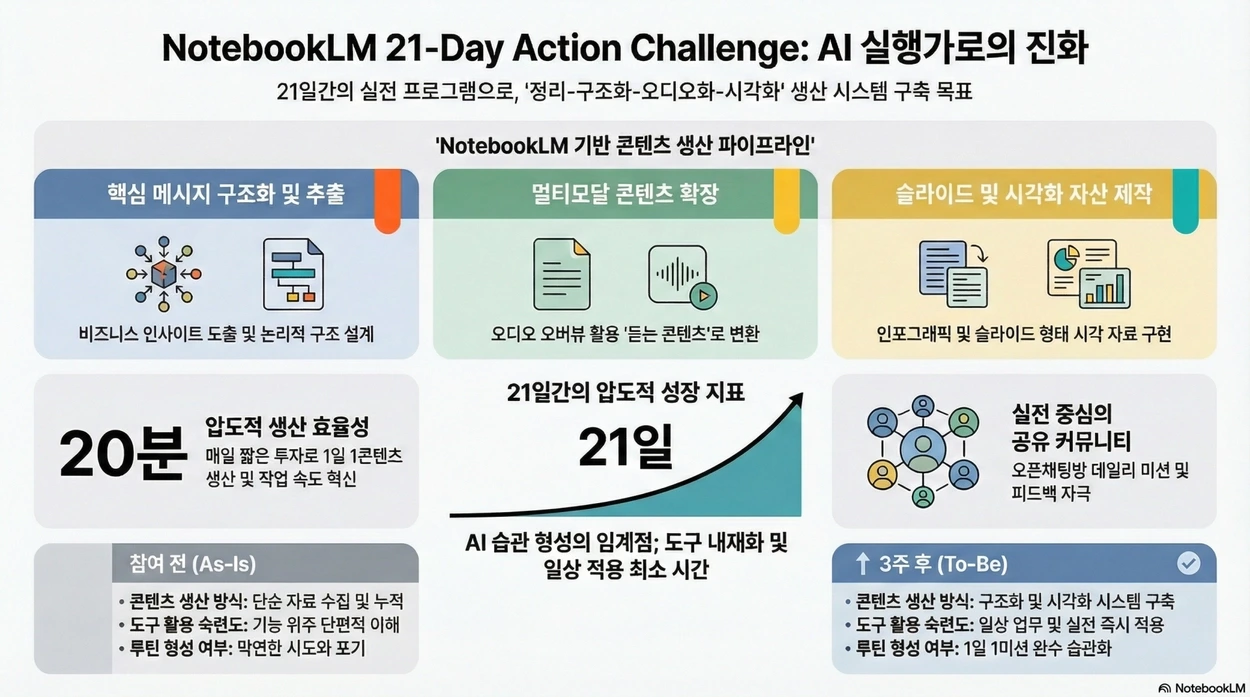 NotebookLM 21-Day Action Challenge: AI 실행가로의 진화

21일간의 실전 프로그램으로, '정리-구조화-오디오화-시각화' 생산 시스템 구축 목표

'NotebookLM 기반 콘텐츠 생산 파이프라인'

핵심 메시지 구조화 및 추출

비즈니스 인사이트 도출 및 논리적 구조 설계

멀티모달 콘텐츠 확장

오디오 오버뷰 활용 '듣는 콘텐츠'로 변환

슬라이드 및 시각화 자산 제작

인포그래픽 및 슬라이드 형태 시각 자료 구현

20분

압도적 생산 효율성

매일 짧은 투자로 1일 1콘텐츠 생산 및 작업 속도 혁신

21일간의 압도적 성장 지표

21일

AI 습관 형성의 임계점; 도구 내재화 및 일상 적용 최소 시간

실전 중심의 공유 커뮤니티

오픈채팅방 데일리 미션 및 피드백 자극

참여 전 (As-Is)

• 콘텐츠 생산 방식: 단순 자료 수집 및 누적
• 도구 활용 숙련도: 기능 위주 단편적 이해
• 루틴 형성 여부: 막연한 시도와 포기

↑ 3주 후 (To-Be)

• 콘텐츠 생산 방식: 구조화 및 시각화 시스템 구축
• 도구 활용 숙련도: 일상 업무 및 실전 즉시 적용
• 루틴 형성 여부: 1일 1미션 완수 습관화

NotebookLM